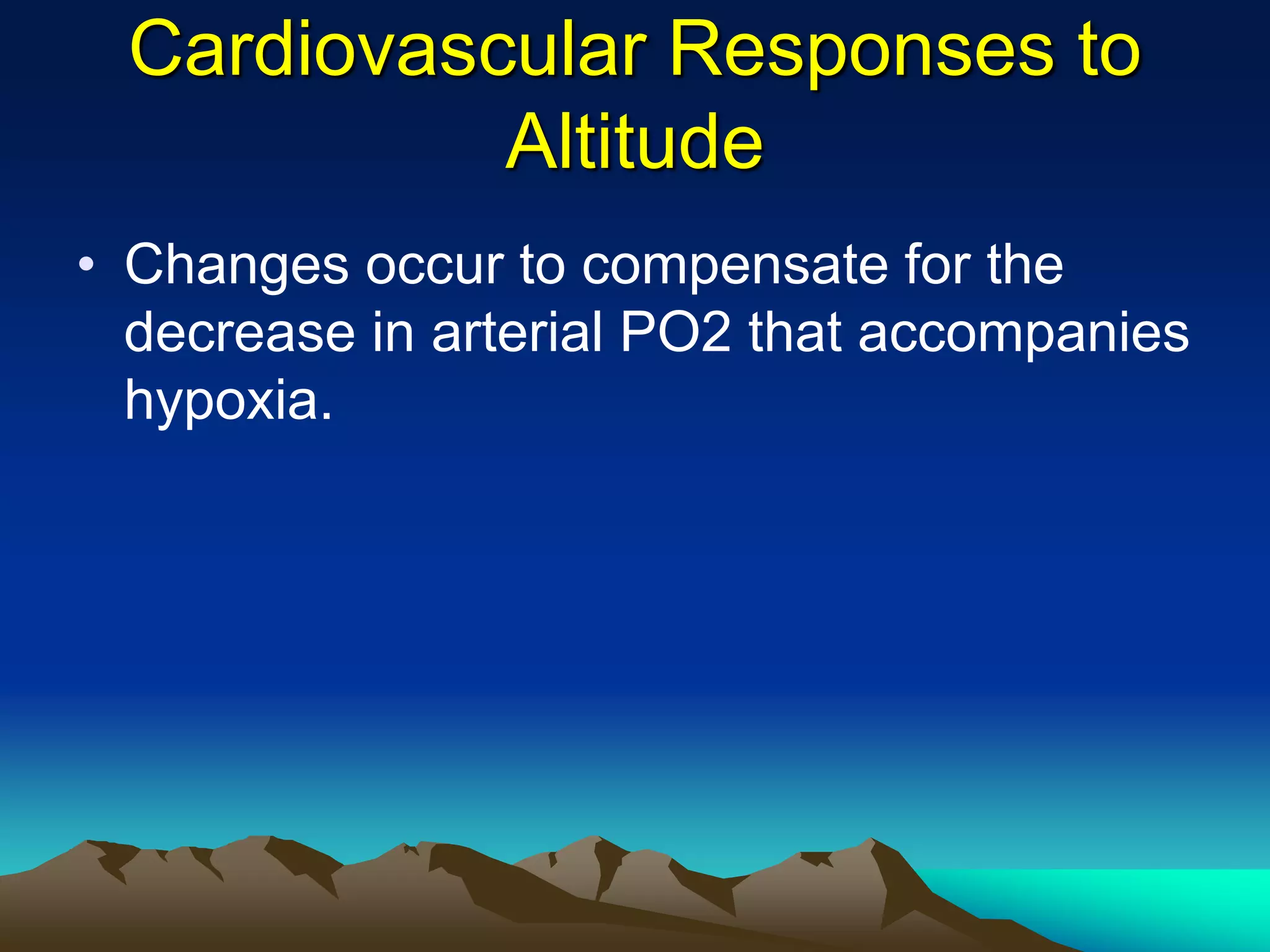 Cardiovascular Responses to Altitude

• Changes occur to compensate for the decrease in arterial PO2 that accompanies hypoxia.